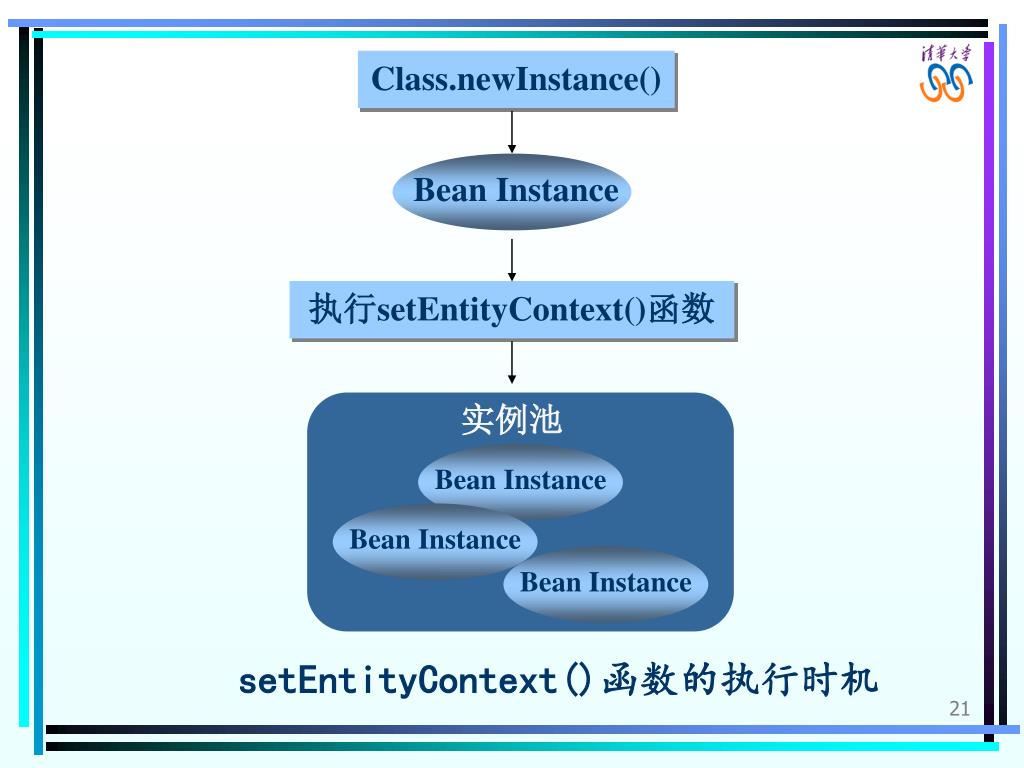 清華大学

Class.newInstance()

Bean Instance

执行setEntityContext()函数

实例池

Bean Instance

Bean Instance

Bean Instance

setEntityContext()函数的执行时机

21